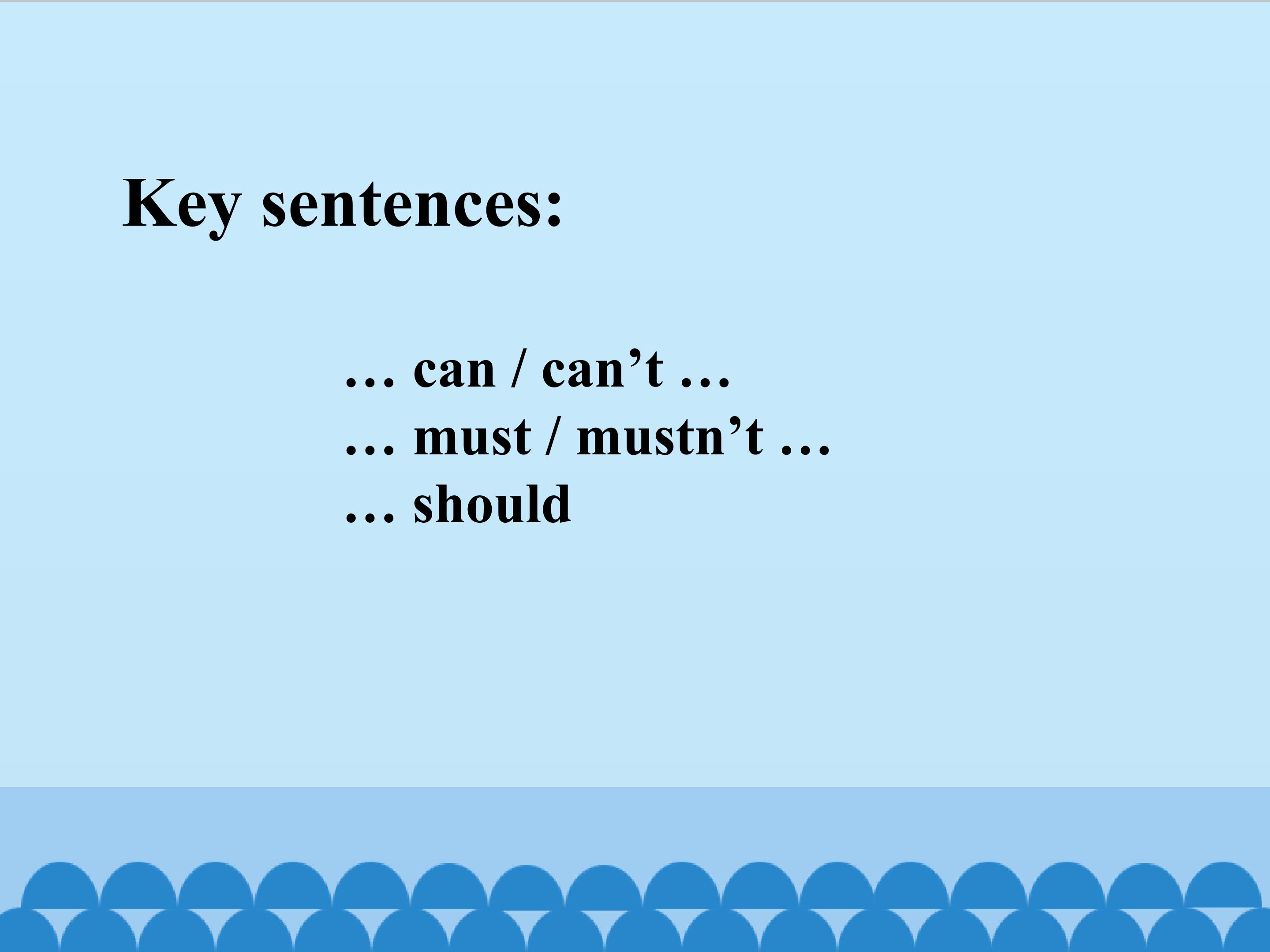 Key sentences:

… can / can’t …
… must / mustn’t …
… should